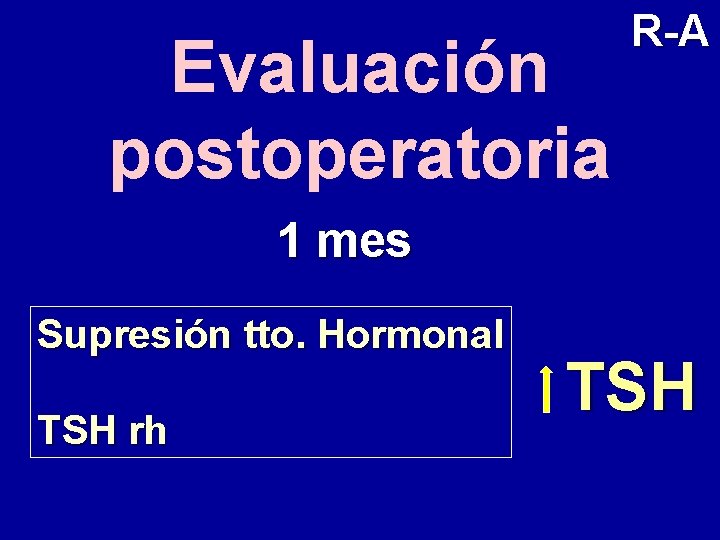 R-A

Evaluación postoperatoria

1 mes

Supresión tto. Hormonal

TSH rh

↑TSH